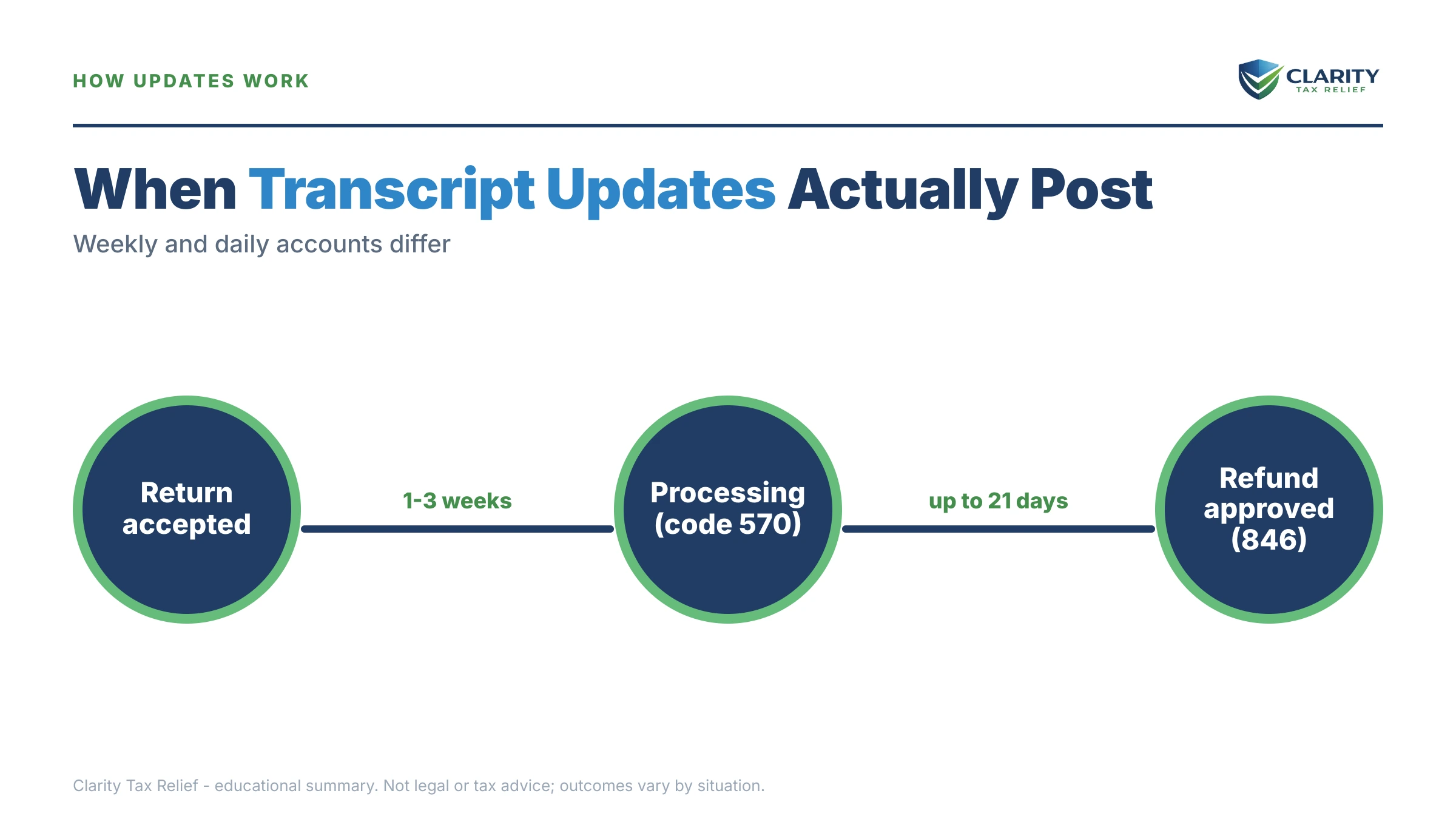 HOW UPDATES WORK

CLARITY
TAX RELIEF

When Transcript Updates Actually Post

Weekly and daily accounts differ

Return accepted

1-3 weeks

Processing (code 570)

up to 21 days

Refund approved (846)

Clarity Tax Relief - educational summary. Not legal or tax advice; outcomes vary by situation.